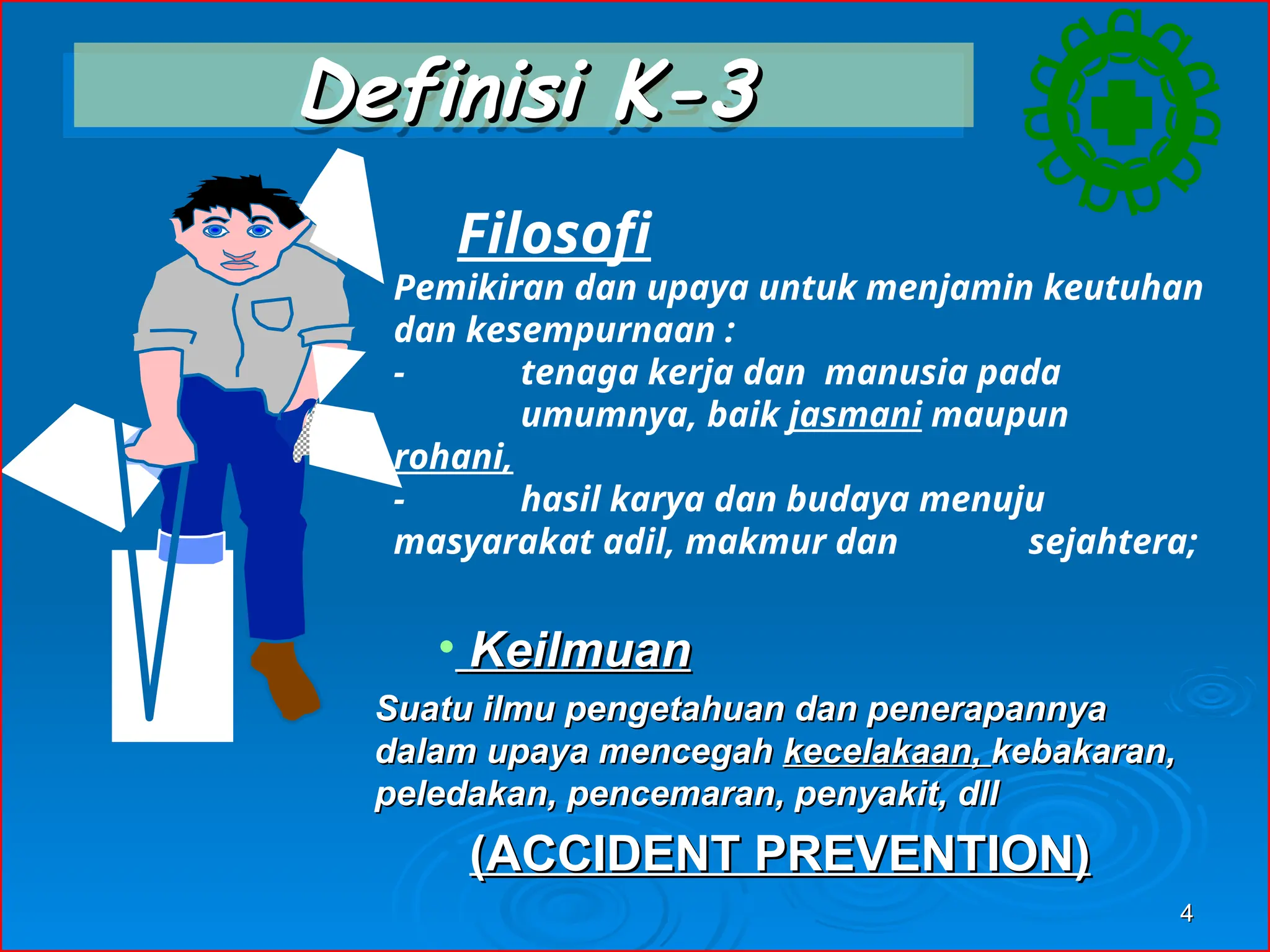 Definisi K-3

Filosofi

Pemikiran dan upaya untuk menjamin keutuhan dan kesempurnaan :
- tenaga kerja dan manusia pada umumnya, baik jasmani maupun rohani,
- hasil karya dan budaya menuju masyarakat adil, makmur dan sejahtera;

• Keilmuan

Suatu ilmu pengetahuan dan penerapannya dalam upaya mencegah kecelakaan, kebakaran, peledakan, pencemaran, penyakit, dll

(ACCIDENT PREVENTION)

4